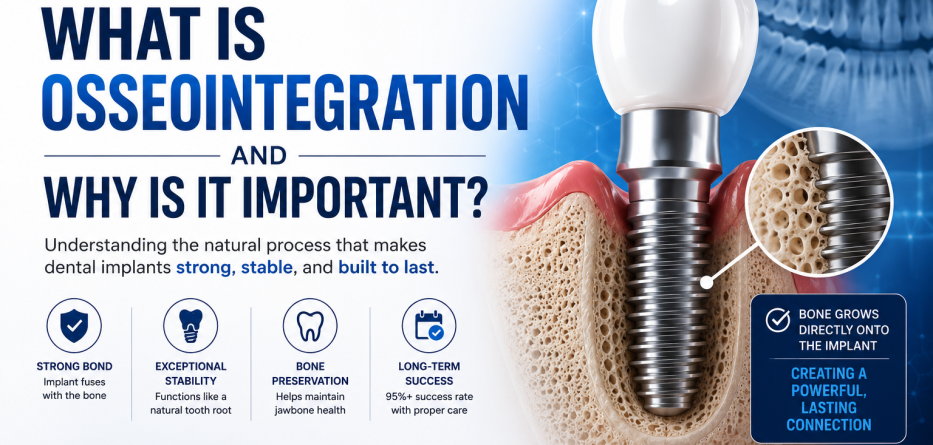 WHAT IS
OSSEOINTEGRATION
AND
WHY IS IT IMPORTANT?

Understanding the natural process that makes dental implants strong, stable, and built to last.

STRONG BOND
Implant fuses with the bone

EXCEPTIONAL STABILITY
Functions like a natural tooth root

BONE PRESERVATION
Helps maintain jawbone health

LONG-TERM SUCCESS
95%+ success rate with proper care

BONE GROWS DIRECTLY ONTO THE IMPLANT

CREATING A POWERFUL, LASTING CONNECTION